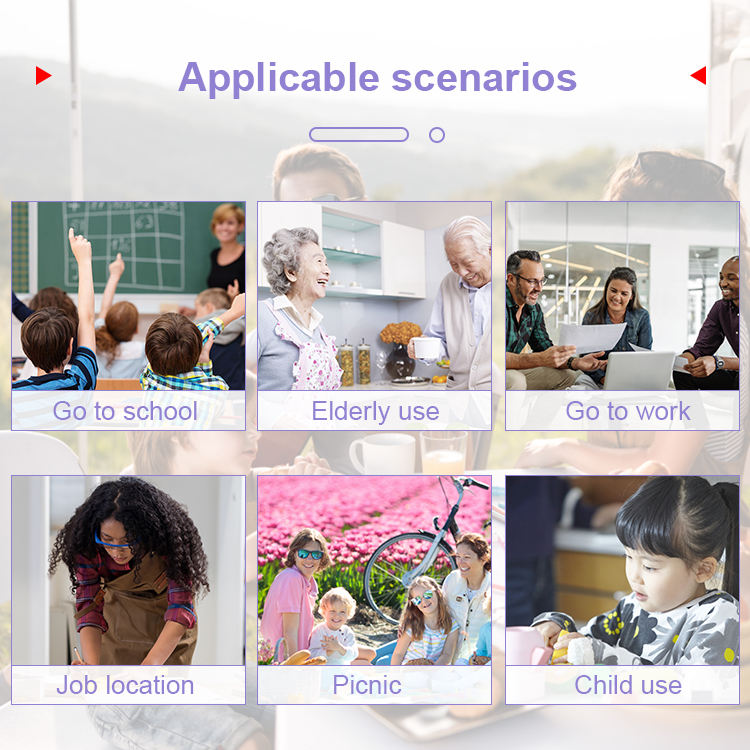 Applicable scenarios

Go to school

Elderly use

Go to work

Job location

Picnic

Child use